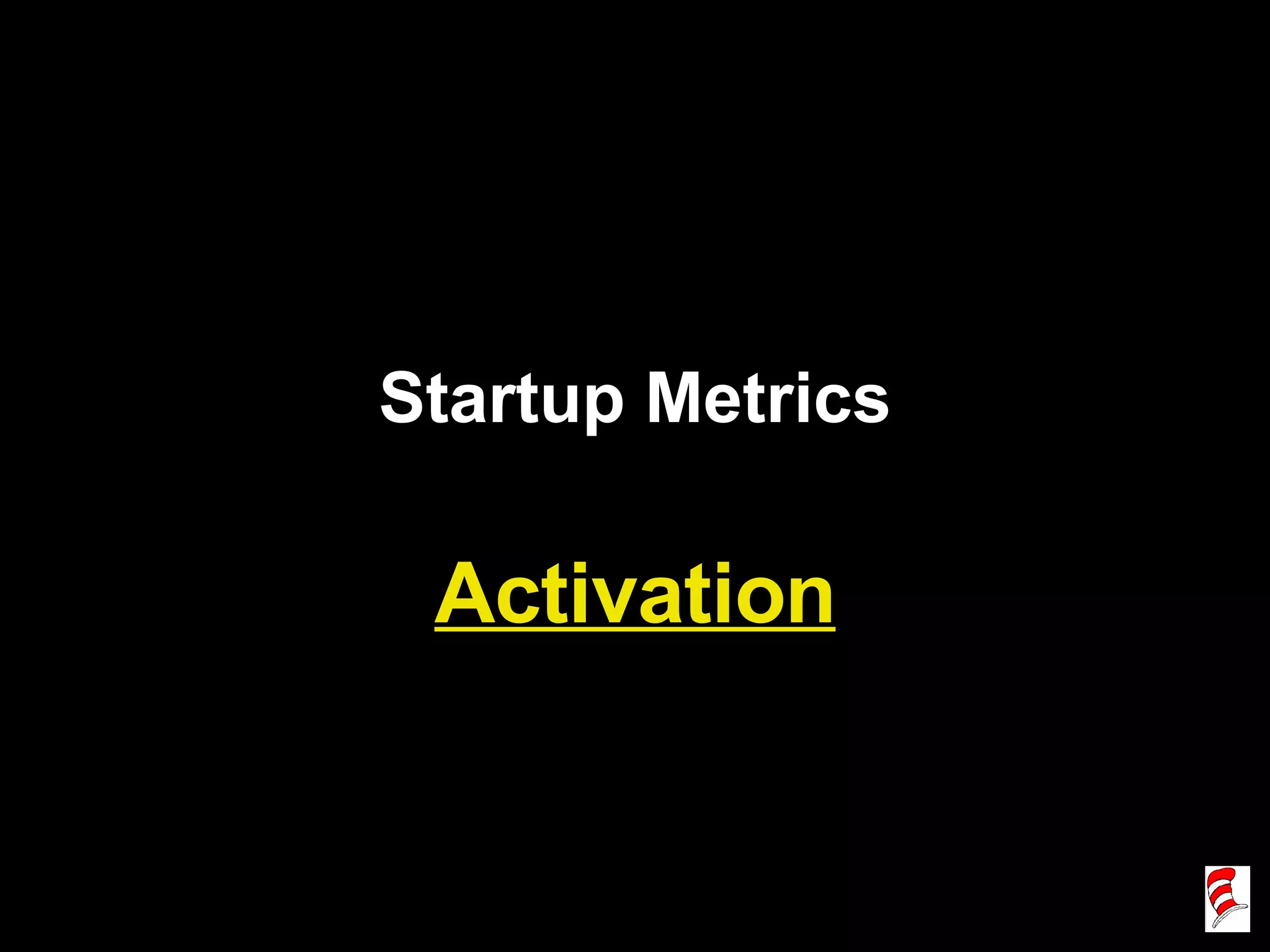 Startup Metrics

Activation